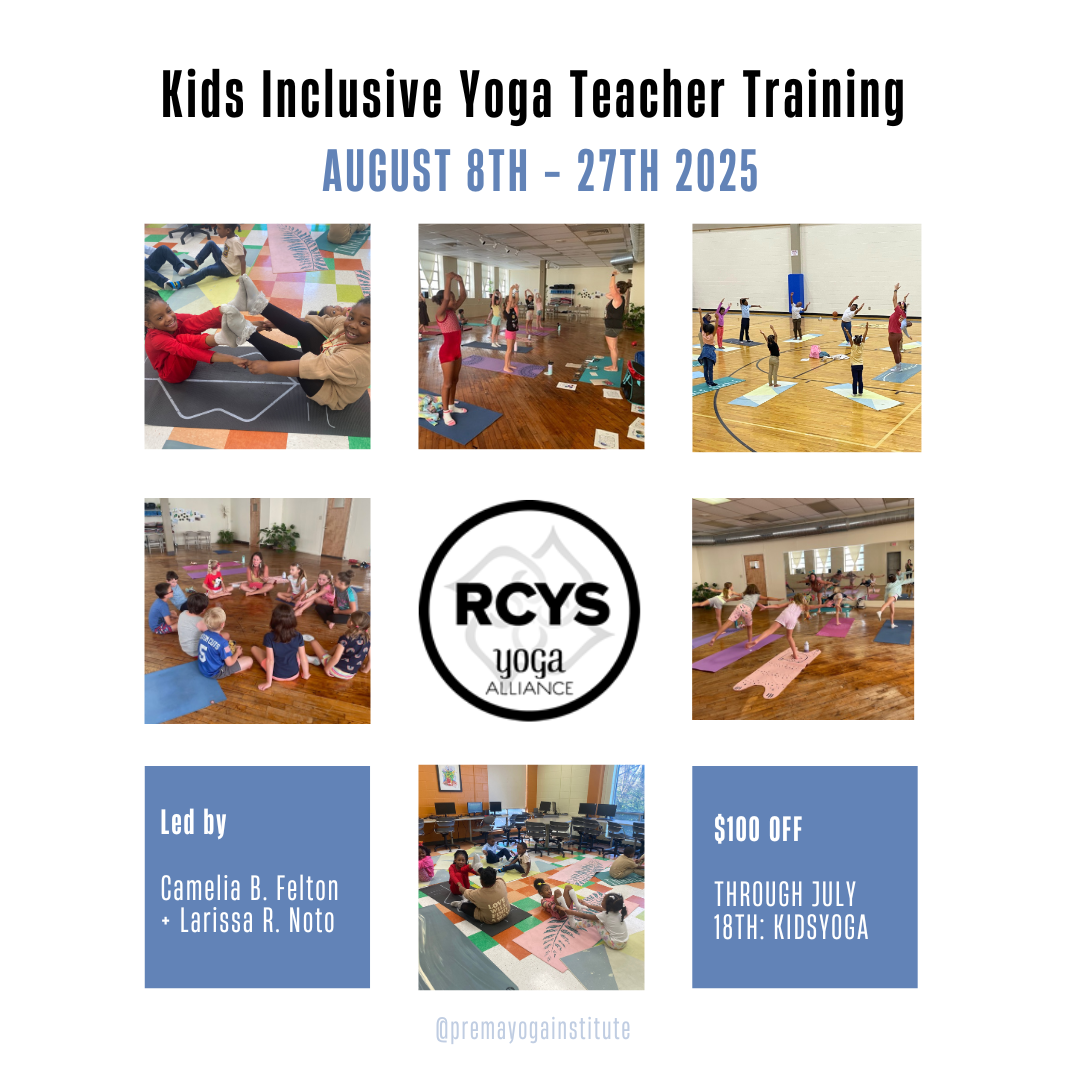 Kids Inclusive Yoga Teacher Training
AUGUST 8TH - 27TH 2025

RCYS
yoga
ALLIANCE

Led by

Camelia B. Felton + Larissa R. Noto

$100 OFF

THROUGH JULY 18TH: KIDSYOGA

@premayogainstitute